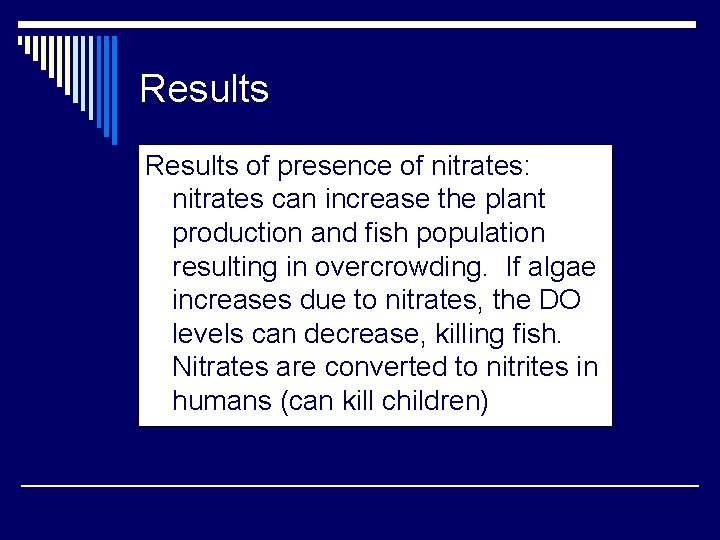 Results

Results of presence of nitrates: nitrates can increase the plant production and fish population resulting in overcrowding. If algae increases due to nitrates, the DO levels can decrease, killing fish. Nitrates are converted to nitrites in humans (can kill children)